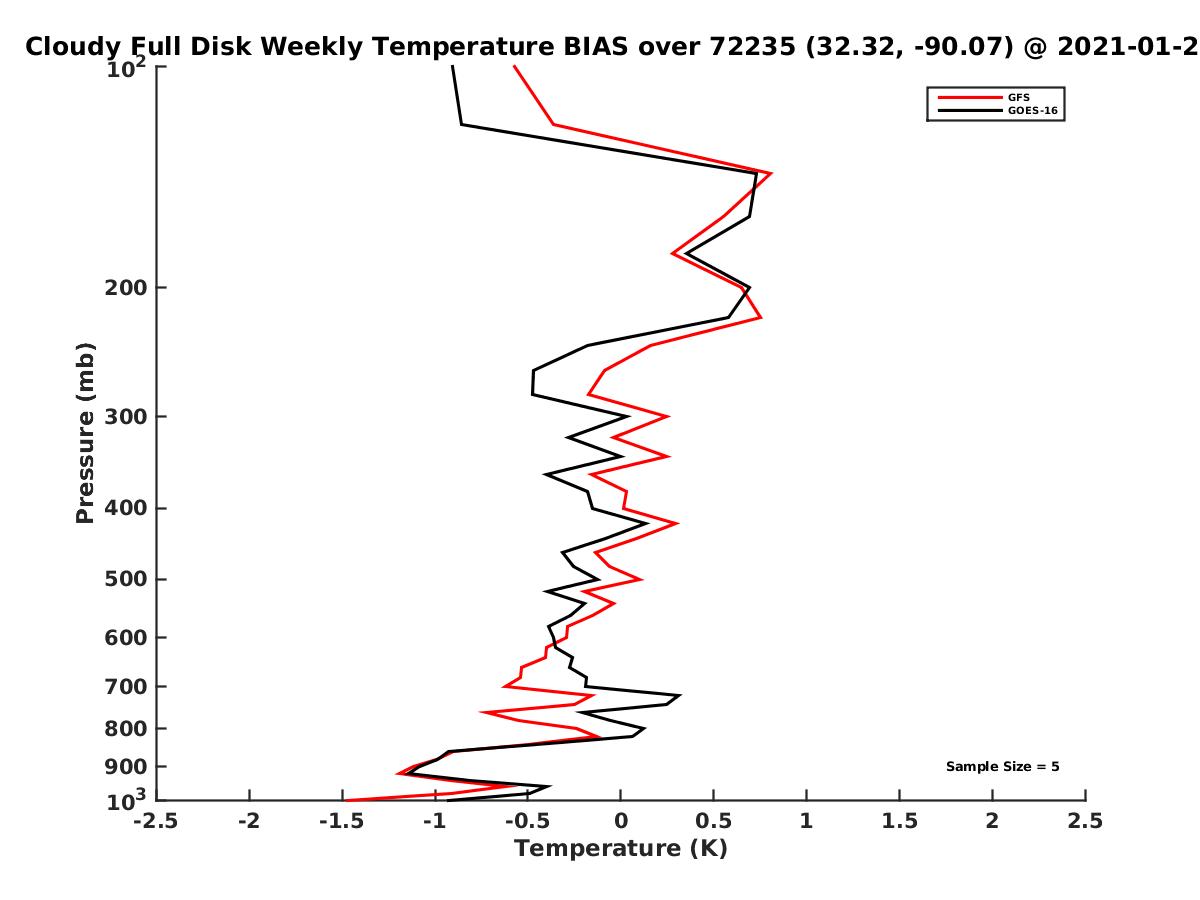 Cloudy Full Disk Weekly Temperature BIAS over 72235 (32.32, -90.07) @ 2021-01-2

GFS
GOES-16

Pressure (mb)

$10^2$
200
300
400
500
600
700
800
900
$10^3$

Sample Size = 5

-2.5 -2 -1.5 -1 -0.5 0 0.5 1 1.5 2 2.5

Temperature (K)